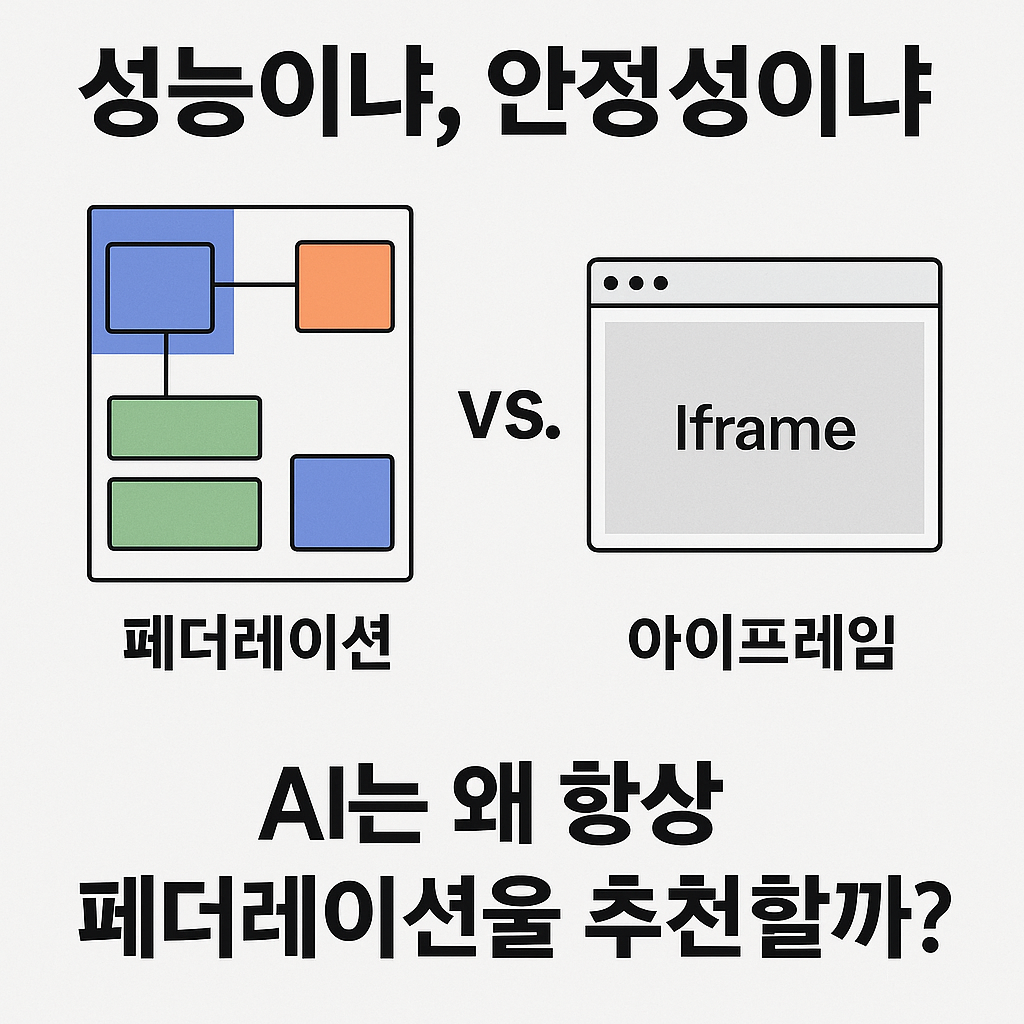 성능이냐, 안정성이냐

vs.

Iframe

페더레이션

아이프레임

AI는 왜 항상
페더레이션을 추천할까?